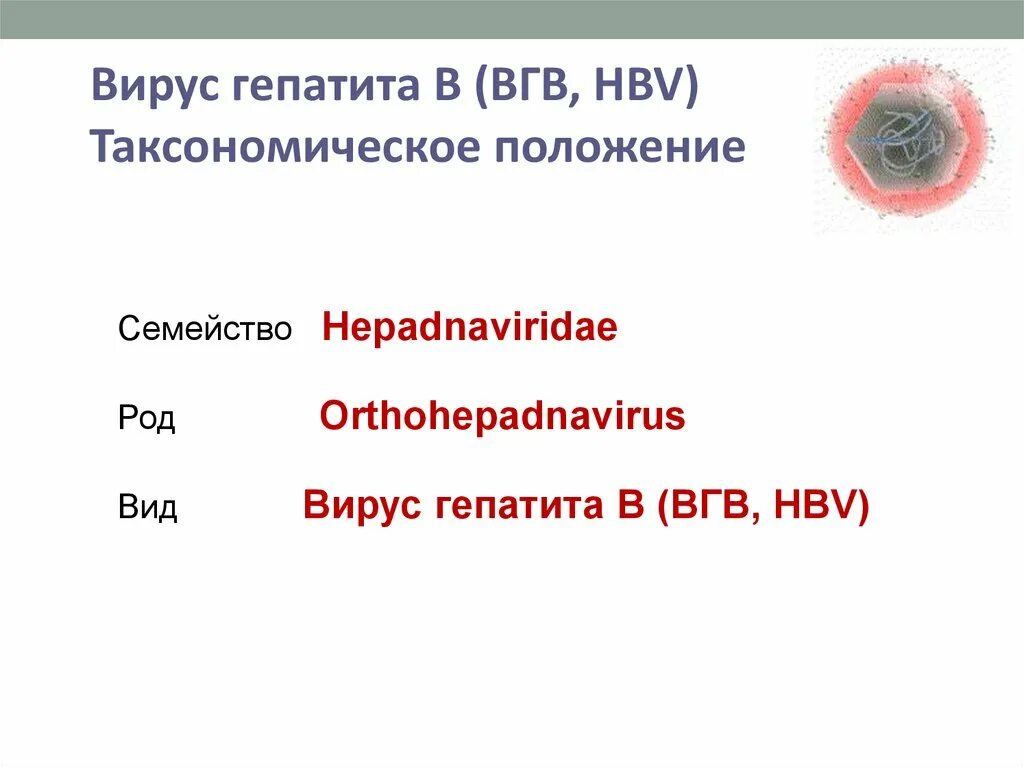 Вирус гепатита В (ВГВ, HBV)
Таксономическое положение

Семейство Hepadnaviridae

Род Orthohepadnavirus

Вид Вирус гепатита В (ВГВ, HBV)